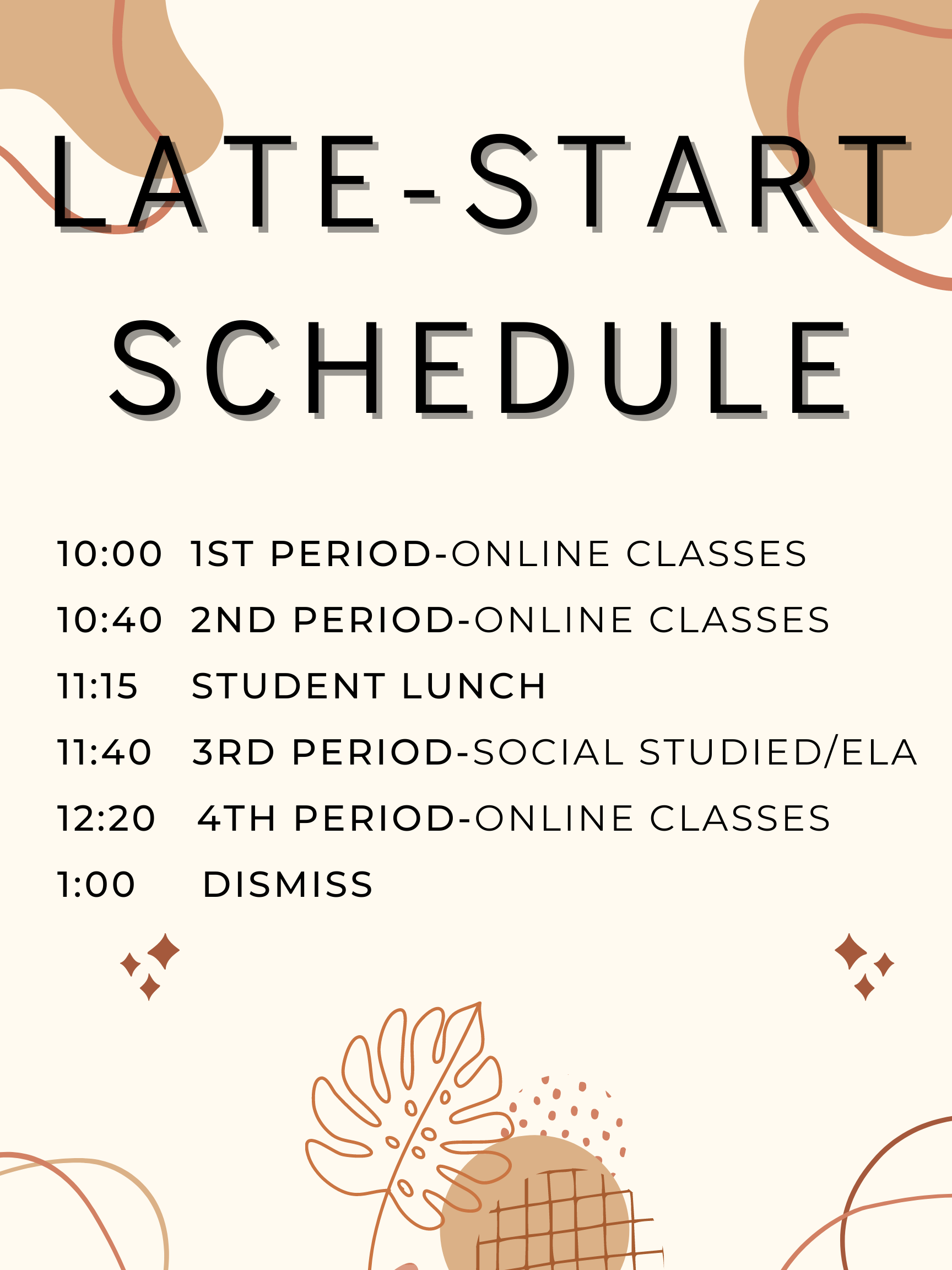 LATE-START SCHEDULE

10:00 1ST PERIOD-ONLINE CLASSES
10:40 2ND PERIOD-ONLINE CLASSES
11:15 STUDENT LUNCH
11:40 3RD PERIOD-SOCIAL STUDIED/ELA
12:20 4TH PERIOD-ONLINE CLASSES
1:00 DISMISS